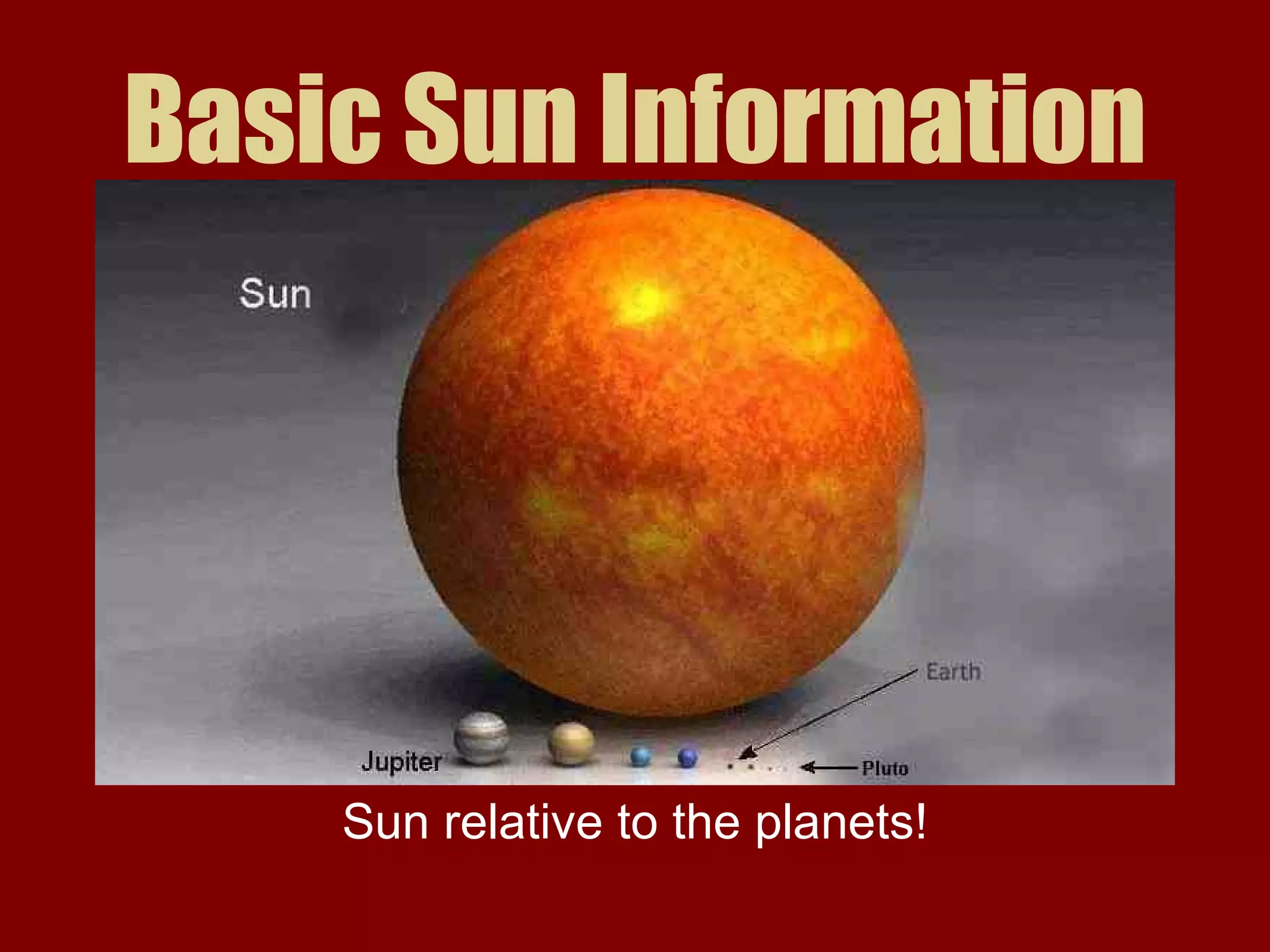 Basic Sun Information

Sun

Earth

Jupiter

Pluto

Sun relative to the planets!